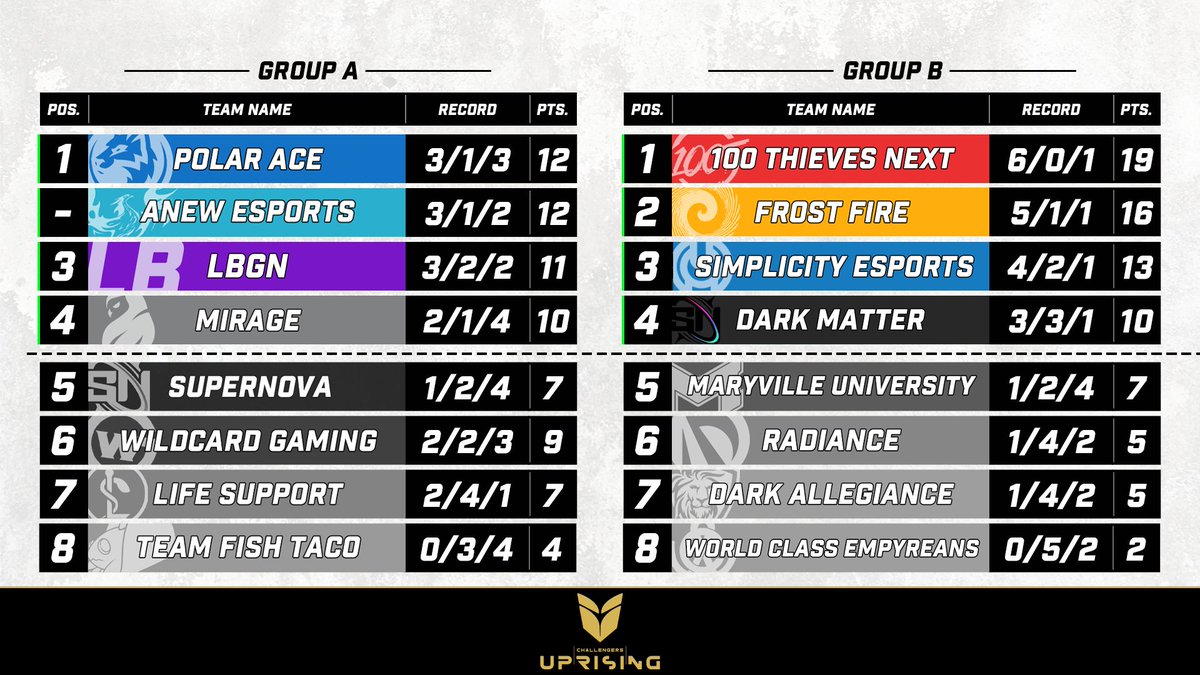 GROUP A

| POS. | TEAM NAME | RECORD | PTS. |
|---|---|---|---|
| 1 | POLAR ACE | 3/1/3 | 12 |
| - | ANEW ESPORTS | 3/1/2 | 12 |
| 3 | LBGN | 3/2/2 | 11 |
| 4 | MIRAGE | 2/1/4 | 10 |
| 5 | SUPERNOVA | 1/2/4 | 7 |
| 6 | WILDCARD GAMING | 2/2/3 | 9 |
| 7 | LIFE SUPPORT | 2/4/1 | 7 |
| 8 | TEAM FISH TACO | 0/3/4 | 4 |

GROUP B

| POS. | TEAM NAME | RECORD | PTS. |
|---|---|---|---|
| 1 | 100 THIEVES NEXT | 6/0/1 | 19 |
| 2 | FROST FIRE | 5/1/1 | 16 |
| 3 | SIMPLICITY ESPORTS | 4/2/1 | 13 |
| 4 | DARK MATTER | 3/3/1 | 10 |
| 5 | MARYVILLE UNIVERSITY | 1/2/4 | 7 |
| 6 | RADIANCE | 1/4/2 | 5 |
| 7 | DARK ALLEGIANCE | 1/4/2 | 5 |
| 8 | WORLD CLASS EMPYREANS | 0/5/2 | 2 |

CHALLENGERS UPRISING